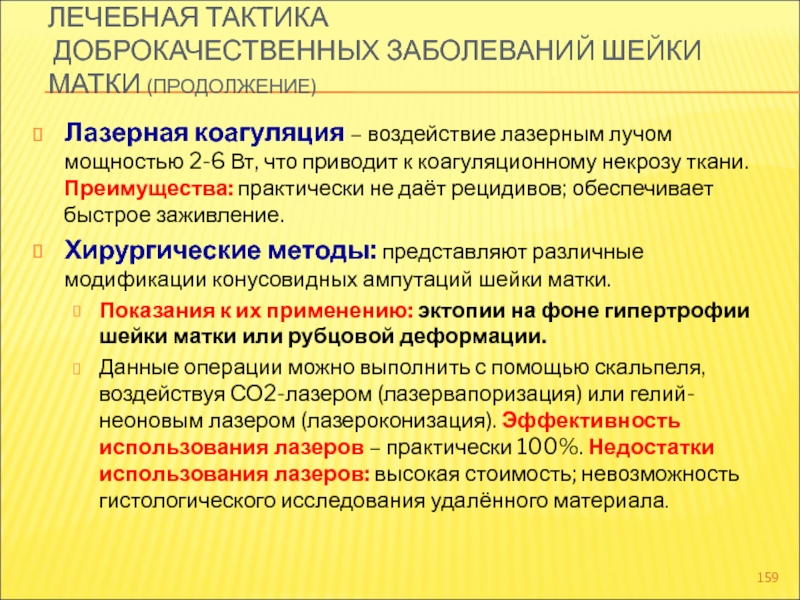 ЛЕЧЕБНАЯ ТАКТИКА ДОБРОКАЧЕСТВЕННЫХ ЗАБОЛЕВАНИЙ ШЕЙКИ МАТКИ (ПРОДОЛЖЕНИЕ)

Лазерная коагуляция – воздействие лазерным лучом мощностью 2-6 Вт, что приводит к коагуляционному некрозу ткани. Преимущества: практически не даёт рецидивов; обеспечивает быстрое заживление.

Хирургические методы: представляют различные модификации конусовидных ампутаций шейки матки.

Показания к их применению: эктопии на фоне гипертрофии шейки матки или рубцовой деформации.

Данные операции можно выполнить с помощью скальпеля, воздействуя СО2-лазером (лазервапоризация) или гелий-неоновым лазером (лазероконизация). Эффективность использования лазеров – практически 100%. Недостатки использования лазеров: высокая стоимость; невозможность гистологического исследования удалённого материала.

159